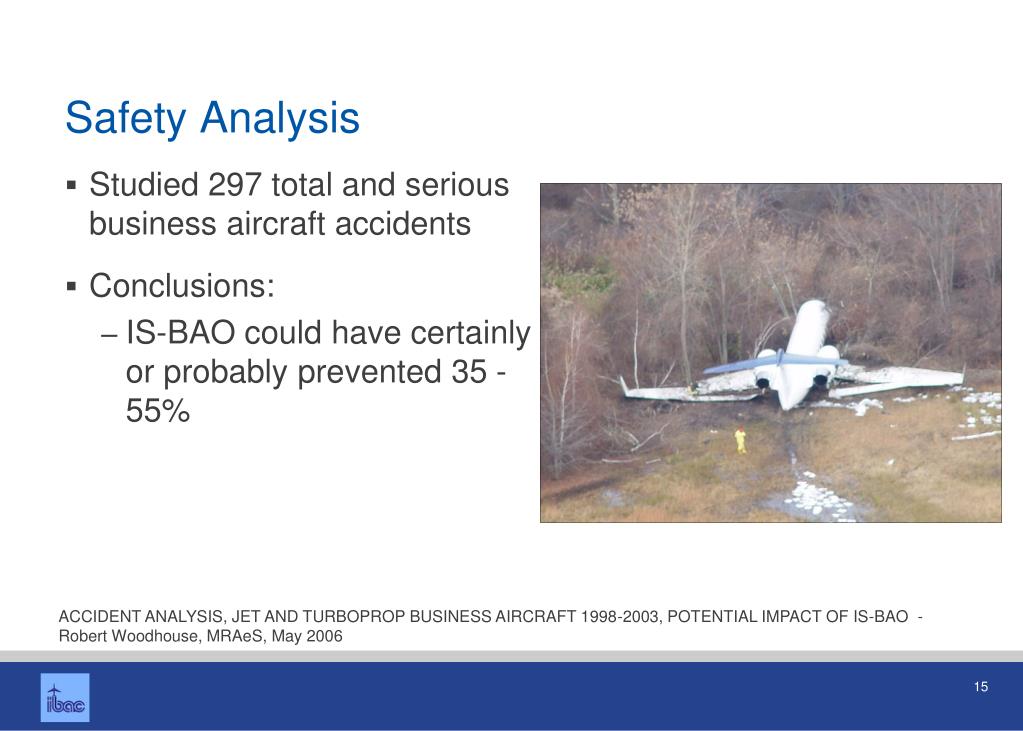 Safety Analysis

▪ Studied 297 total and serious business aircraft accidents

▪ Conclusions:
– IS-BAO could have certainly or probably prevented 35 - 55%

ACCIDENT ANALYSIS, JET AND TURBOPROP BUSINESS AIRCRAFT 1998-2003, POTENTIAL IMPACT OF IS-BAO - Robert Woodhouse, MRAeS, May 2006

ibac

15